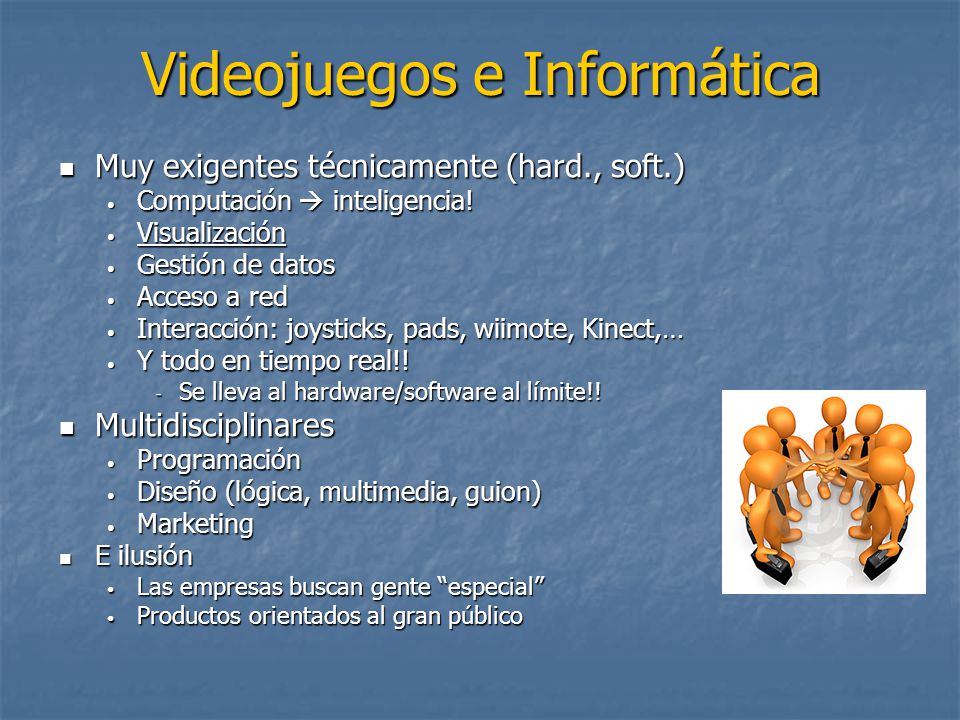 Videojuegos e Informática

- Muy exigentes técnicamente (hard., soft.)
  - Computación → inteligencia!
  - Visualización
  - Gestión de datos
  - Acceso a red
  - Interacción: joysticks, pads, wiimote, Kinect,…
  - Y todo en tiempo real!!
    - Se lleva al hardware/software al límite!!
- Multidisciplinares
  - Programación
  - Diseño (lógica, multimedia, guion)
  - Marketing
- E ilusión
  - Las empresas buscan gente “especial”
  - Productos orientados al gran público